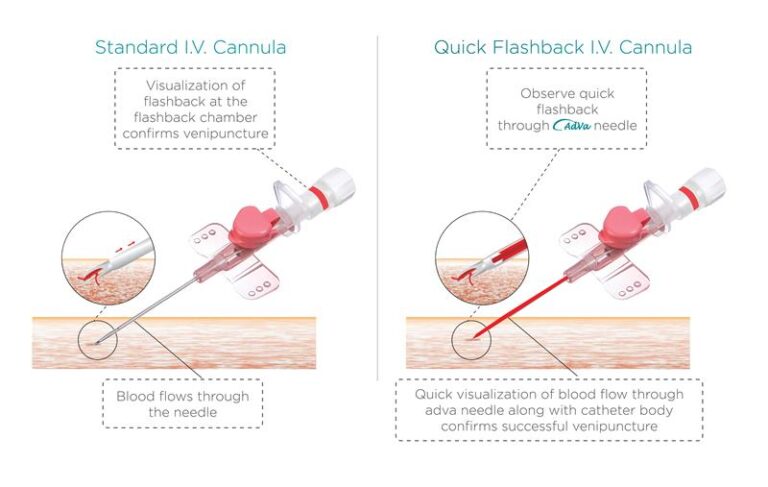 Standard I.V. Cannula

Visualization of flashback at the flashback chamber confirms venipuncture

Blood flows through the needle

Quick Flashback I.V. Cannula

Observe quick flashback through AdVa needle

Quick visualization of blood flow through adva needle along with catheter body confirms successful venipuncture